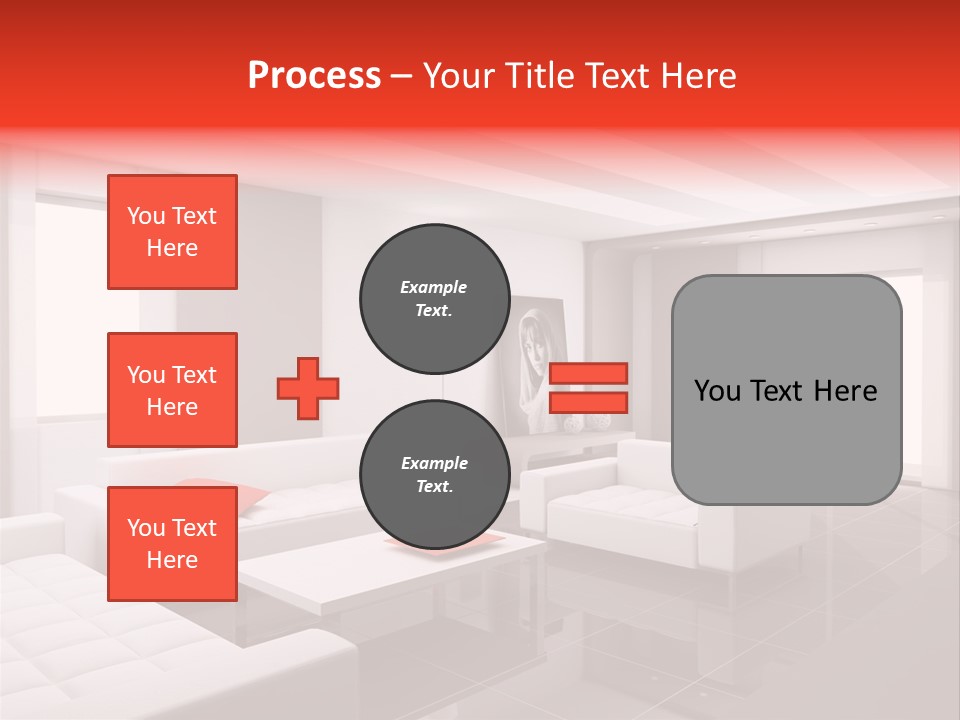 Process – Your Title Text Here

You Text Here

You Text Here

You Text Here

Example Text.

Example Text.

You Text Here